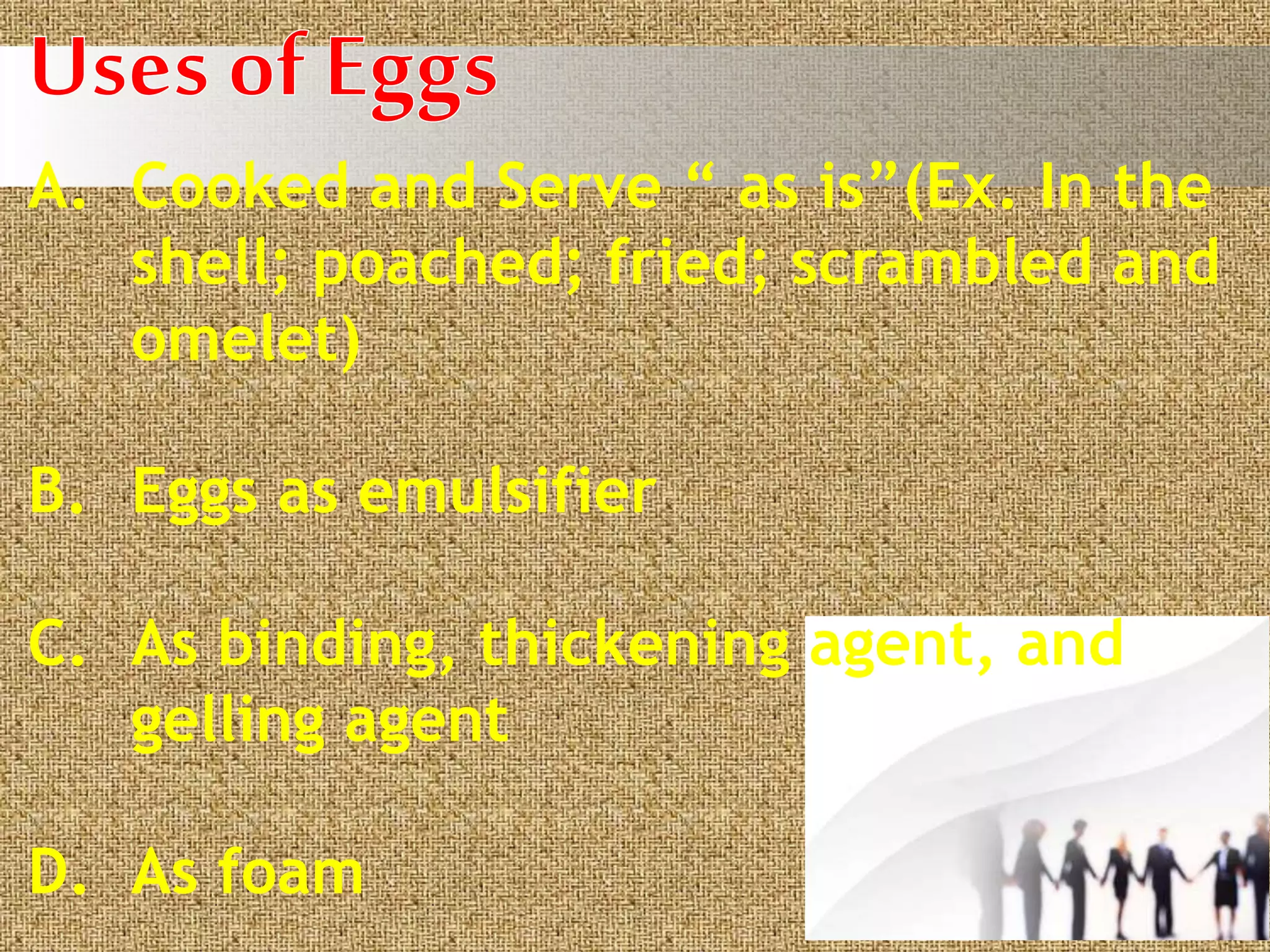 Uses of Eggs

A. Cooked and Serve “ as is”(Ex. In the shell; poached; fried; scrambled and omelet)

B. Eggs as emulsifier

C. As binding, thickening agent, and gelling agent

D. As foam